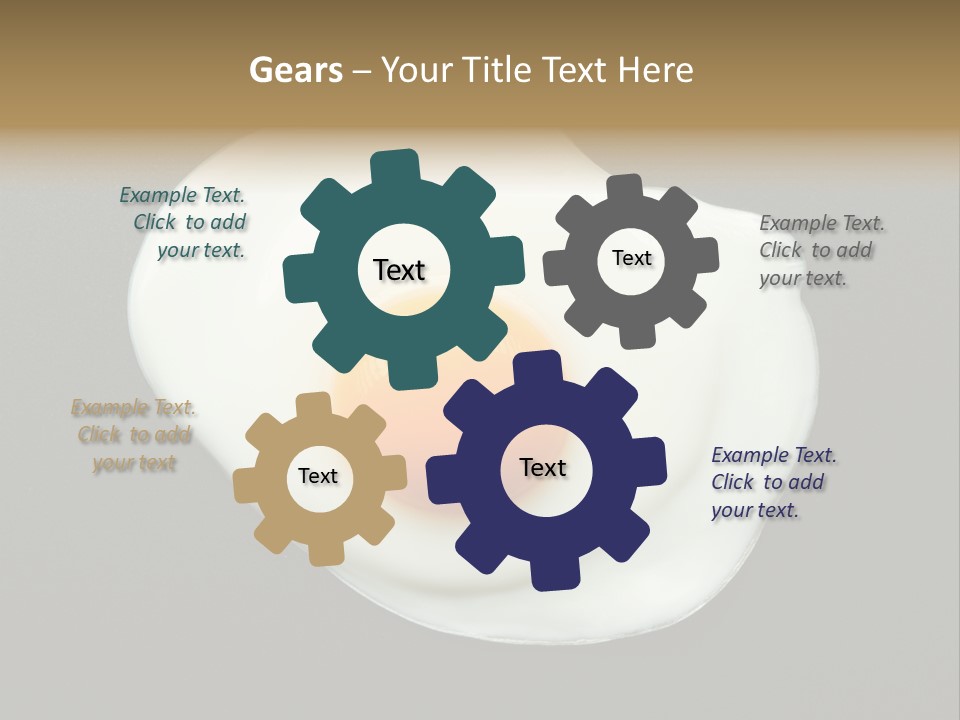 Gears – Your Title Text Here

Example Text. Click to add your text.

Text

Text

Example Text. Click to add your text.

Example Text. Click to add your text

Text

Text

Example Text. Click to add your text.